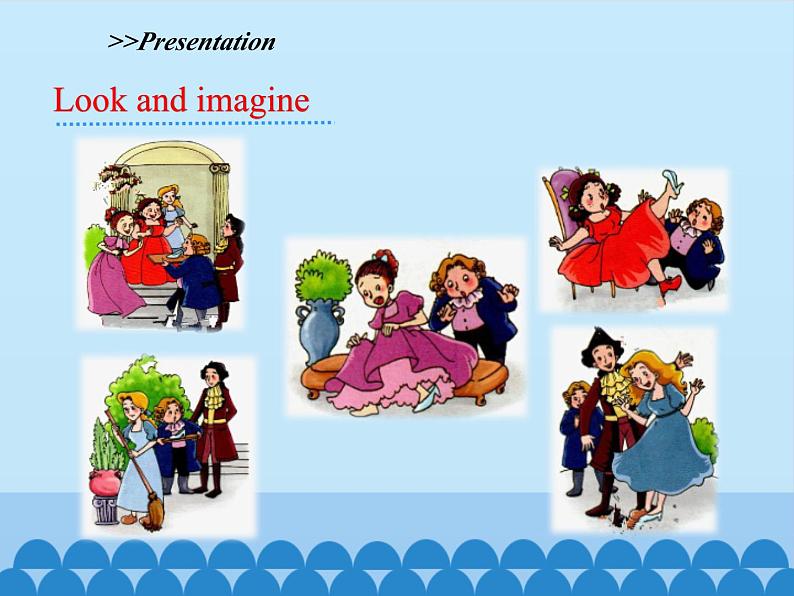 >>Presentation

Look and imagine